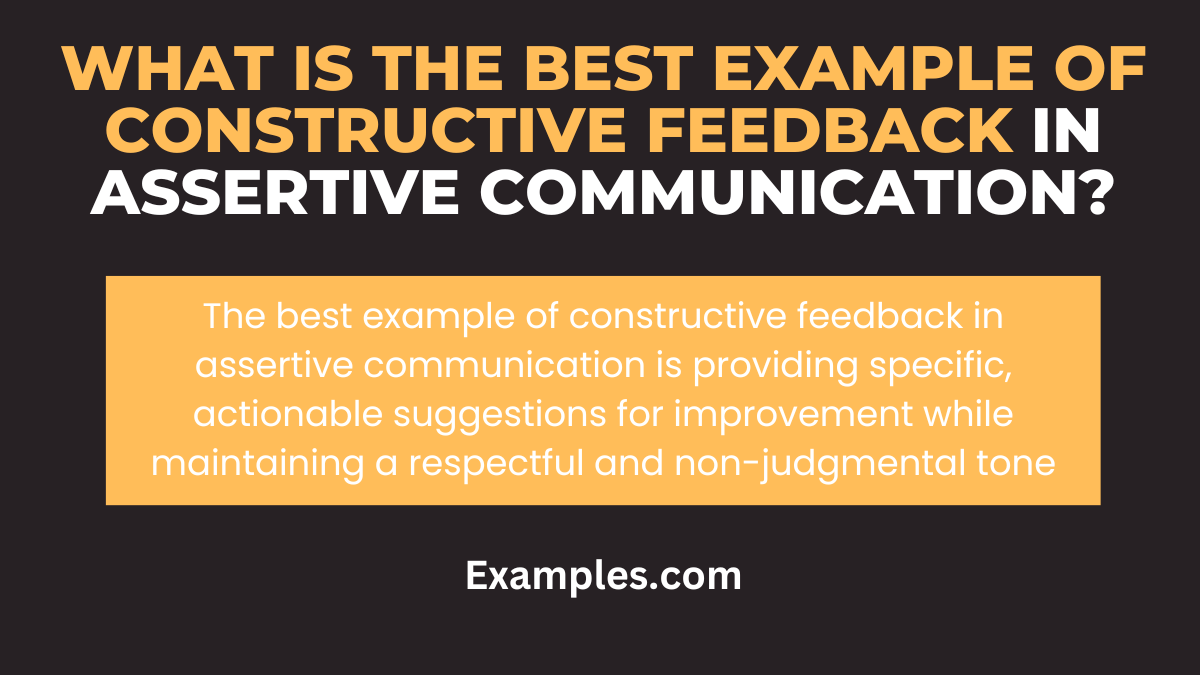 WHAT IS THE BEST EXAMPLE OF CONSTRUCTIVE FEEDBACK IN ASSERTIVE COMMUNICATION?

The best example of constructive feedback in assertive communication is providing specific, actionable suggestions for improvement while maintaining a respectful and non-judgmental tone

Examples.com